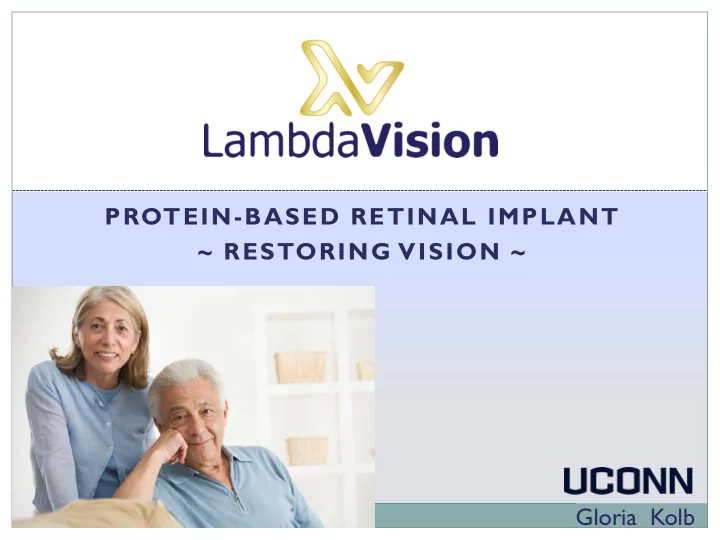 LambdaVision

PROTEIN-BASED RETINAL IMPLANT
~ RESTORING VISION ~

UCONN

Gloria Kolb